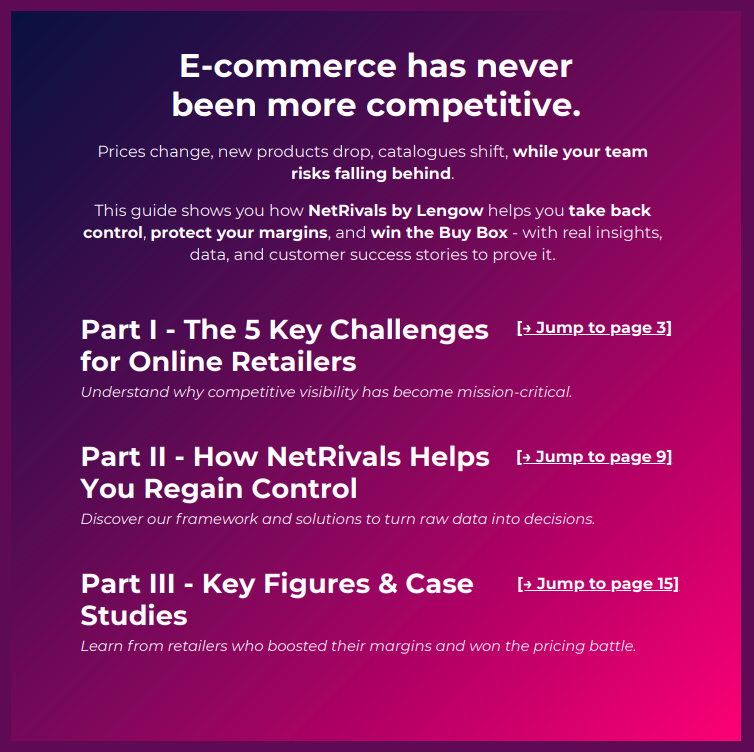 E-commerce has never been more competitive.

Prices change, new products drop, catalogues shift, while your team risks falling behind.

This guide shows you how NetRivals by Lengow helps you take back control, protect your margins, and win the Buy Box - with real insights, data, and customer success stories to prove it.

Part I - The 5 Key Challenges for Online Retailers

[→ Jump to page 3]

Understand why competitive visibility has become mission-critical.

Part II - How NetRivals Helps You Regain Control

[→ Jump to page 9]

Discover our framework and solutions to turn raw data into decisions.

Part III - Key Figures & Case Studies

[→ Jump to page 15]

Learn from retailers who boosted their margins and won the pricing battle.